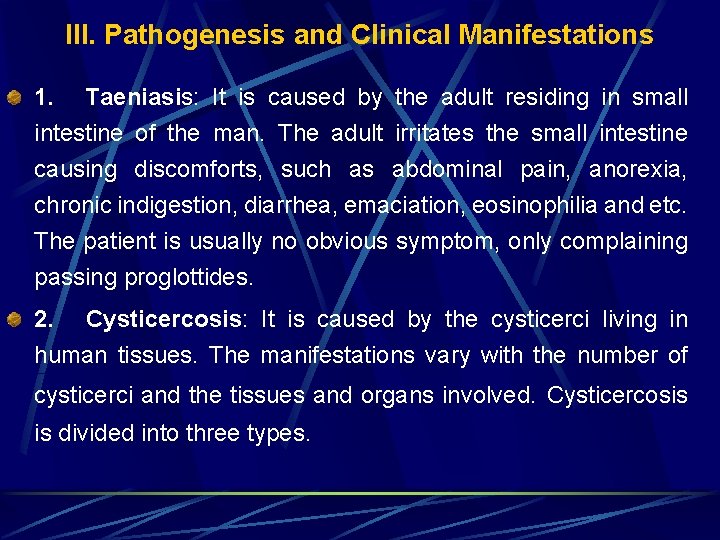 III. Pathogenesis and Clinical Manifestations

1. Taeniasis: It is caused by the adult residing in small intestine of the man. The adult irritates the small intestine causing discomforts, such as abdominal pain, anorexia, chronic indigestion, diarrhea, emaciation, eosinophilia and etc. The patient is usually no obvious symptom, only complaining passing proglottides.

2. Cysticercosis: It is caused by the cysticerci living in human tissues. The manifestations vary with the number of cysticerci and the tissues and organs involved. Cysticercosis is divided into three types.